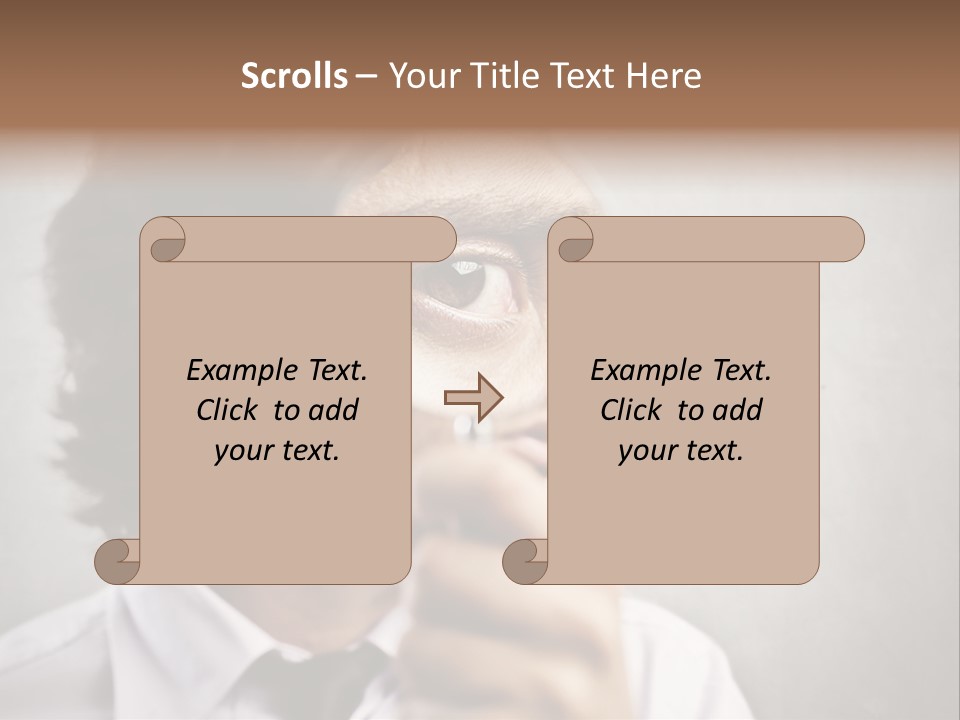 Scrolls – Your Title Text Here

Example Text. Click to add your text.

Example Text. Click to add your text.